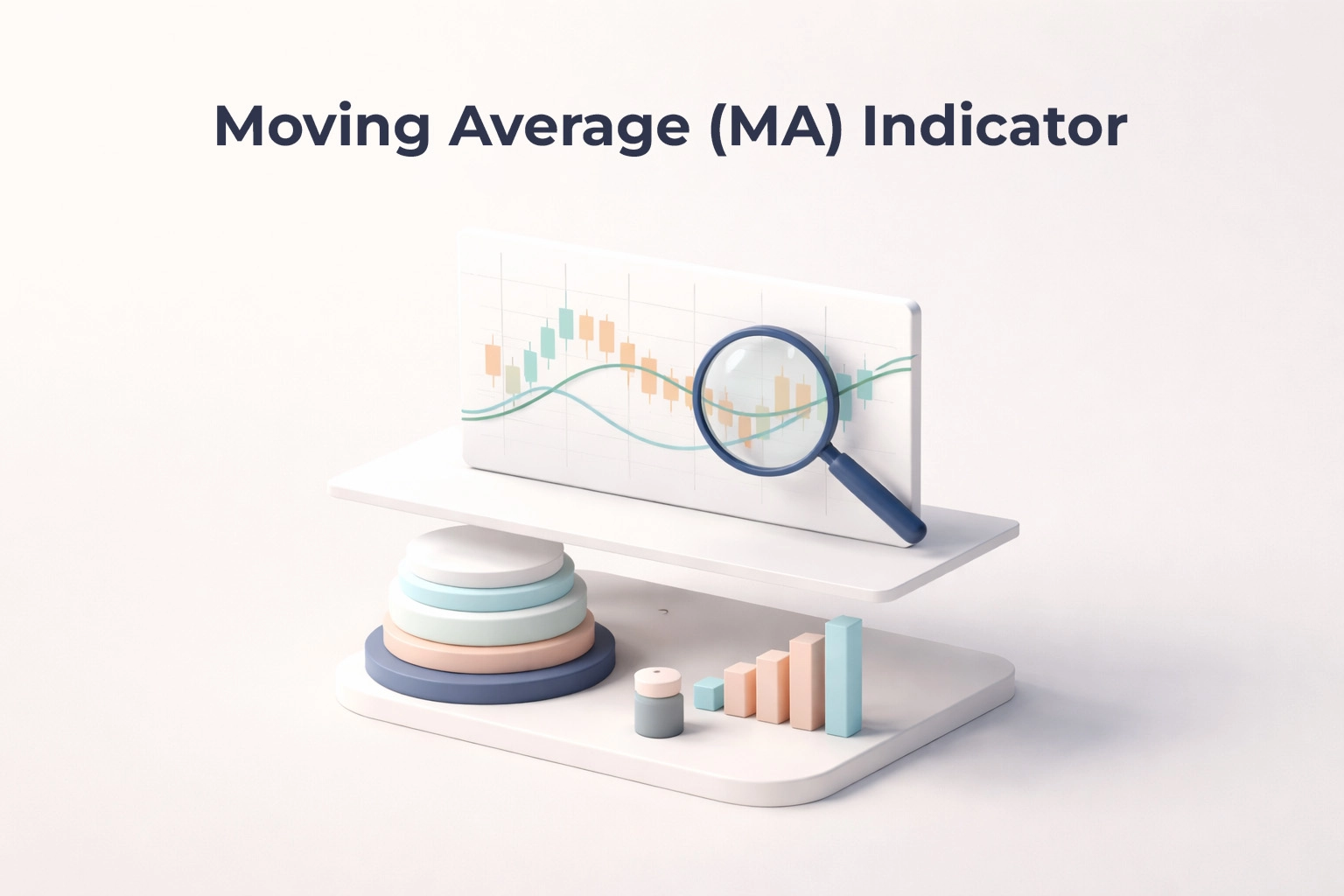 Moving Average (MA) Indicator